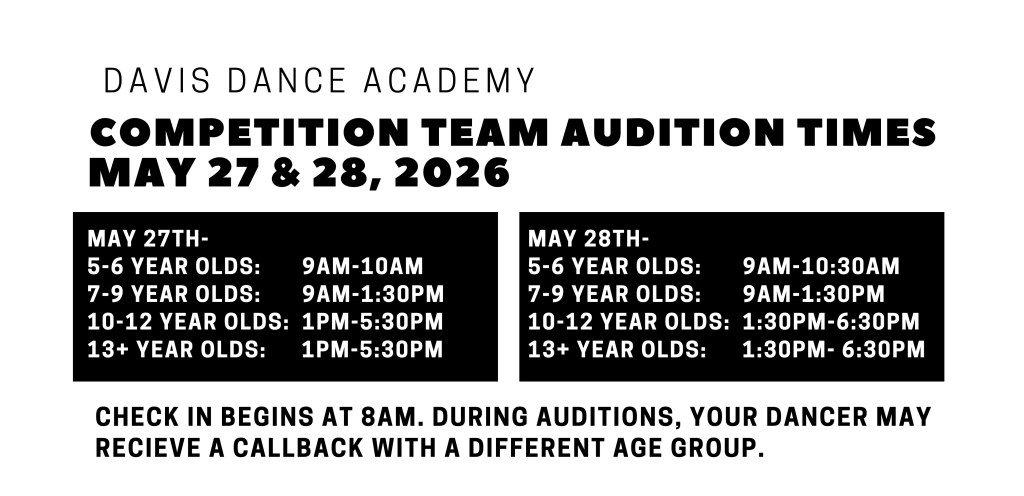 DAVIS DANCE ACADEMY

COMPETITION TEAM AUDITION TIMES
MAY 27 & 28, 2026

MAY 27TH-
5-6 YEAR OLDS: 9AM-10AM
7-9 YEAR OLDS: 9AM-1:30PM
10-12 YEAR OLDS: 1PM-5:30PM
13+ YEAR OLDS: 1PM-5:30PM

MAY 28TH-
5-6 YEAR OLDS: 9AM-10:30AM
7-9 YEAR OLDS: 9AM-1:30PM
10-12 YEAR OLDS: 1:30PM-6:30PM
13+ YEAR OLDS: 1:30PM- 6:30PM

CHECK IN BEGINS AT 8AM. DURING AUDITIONS, YOUR DANCER MAY RECIEVE A CALLBACK WITH A DIFFERENT AGE GROUP.